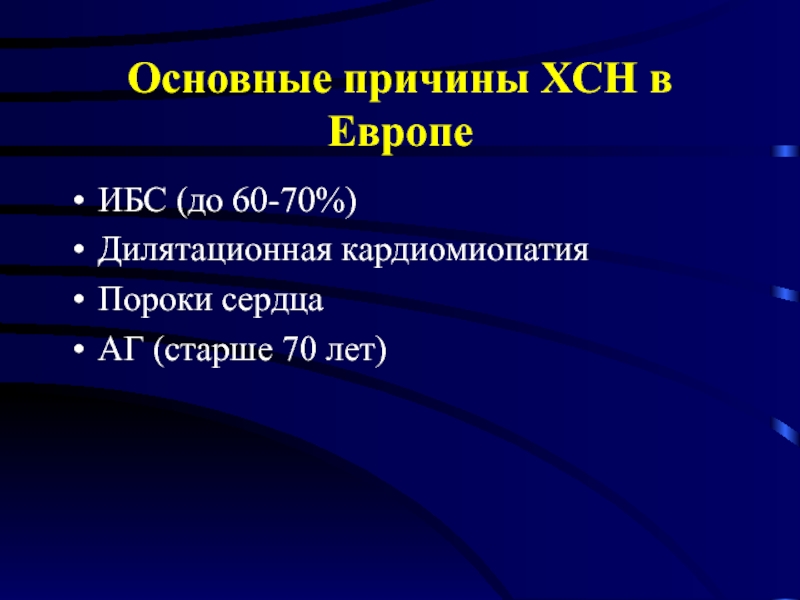 Основные причины ХСН в Европе

• ИБС (до 60-70%)
• Дилятационная кардиомиопатия
• Пороки сердца
• АГ (старше 70 лет)